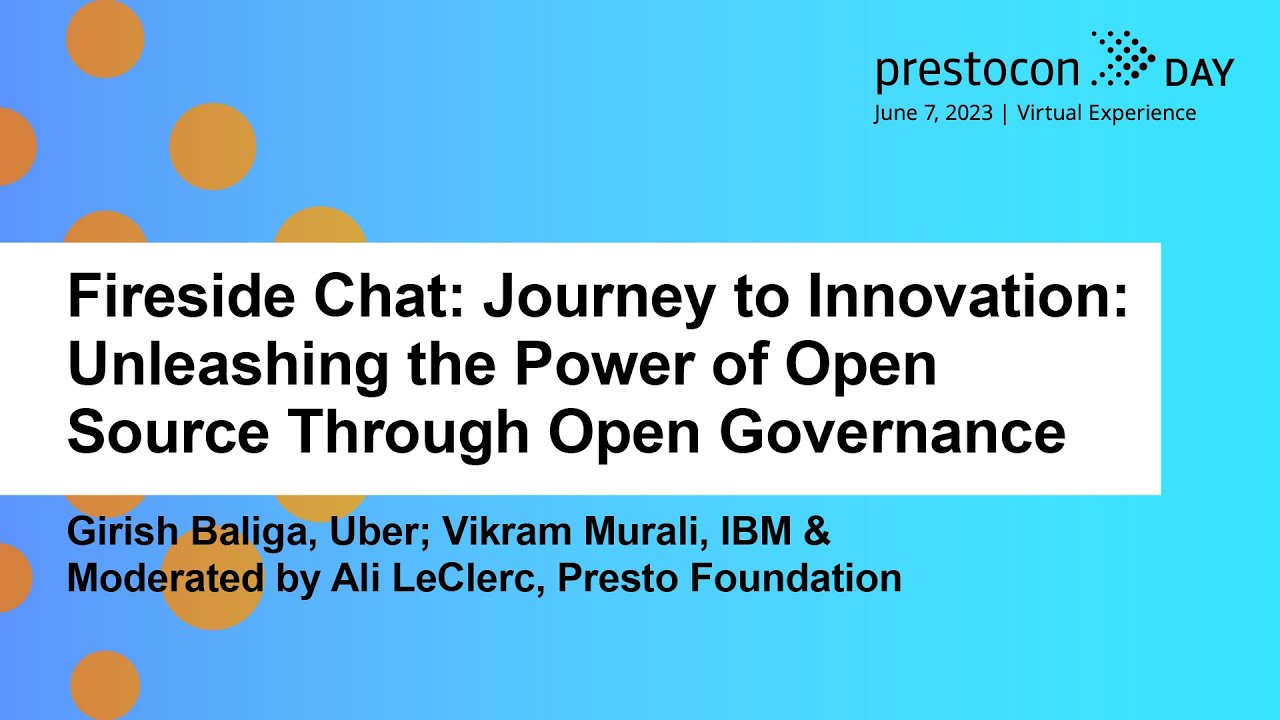 prestocon DAY
June 7, 2023 | Virtual Experience

Fireside Chat: Journey to Innovation: Unleashing the Power of Open Source Through Open Governance

Girish Baliga, Uber; Vikram Murali, IBM & Moderated by Ali LeClerc, Presto Foundation